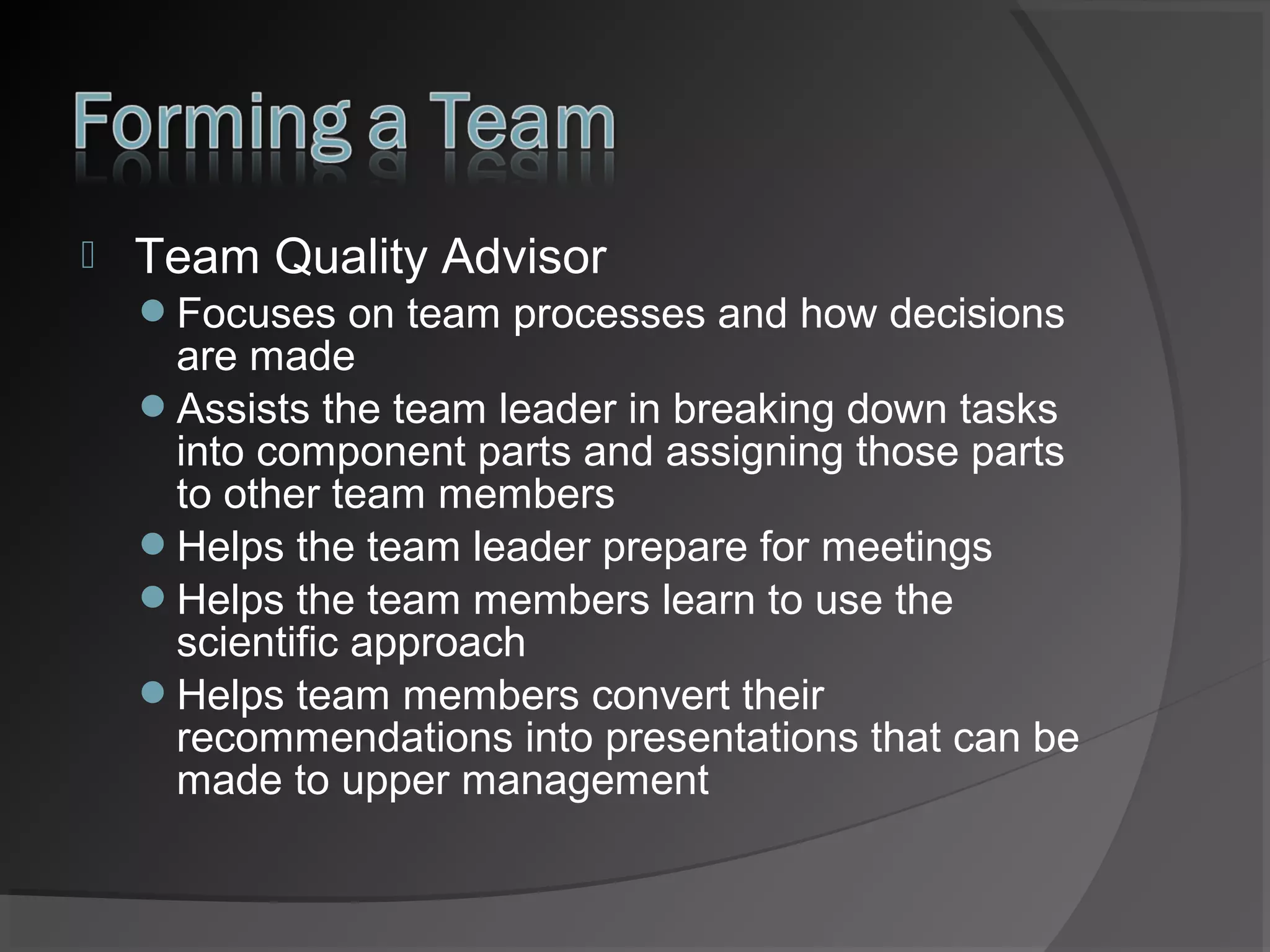 Forming a Team

Team Quality Advisor

- Focuses on team processes and how decisions are made
- Assists the team leader in breaking down tasks into component parts and assigning those parts to other team members
- Helps the team leader prepare for meetings
- Helps the team members learn to use the scientific approach
- Helps team members convert their recommendations into presentations that can be made to upper management